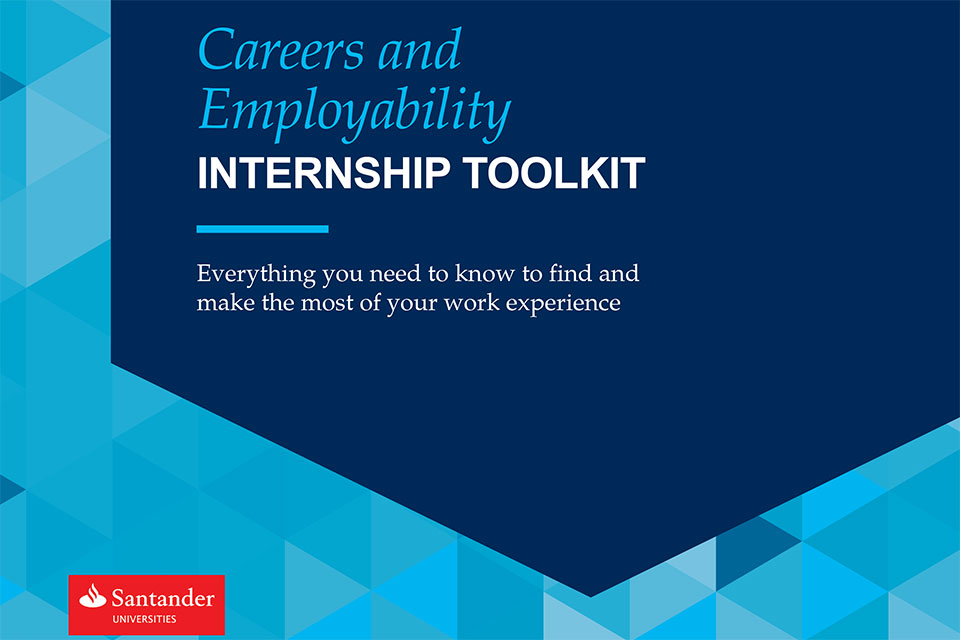 Careers and Employability
INTERNSHIP TOOLKIT

Everything you need to know to find and make the most of your work experience

Santander
UNIVERSITIES